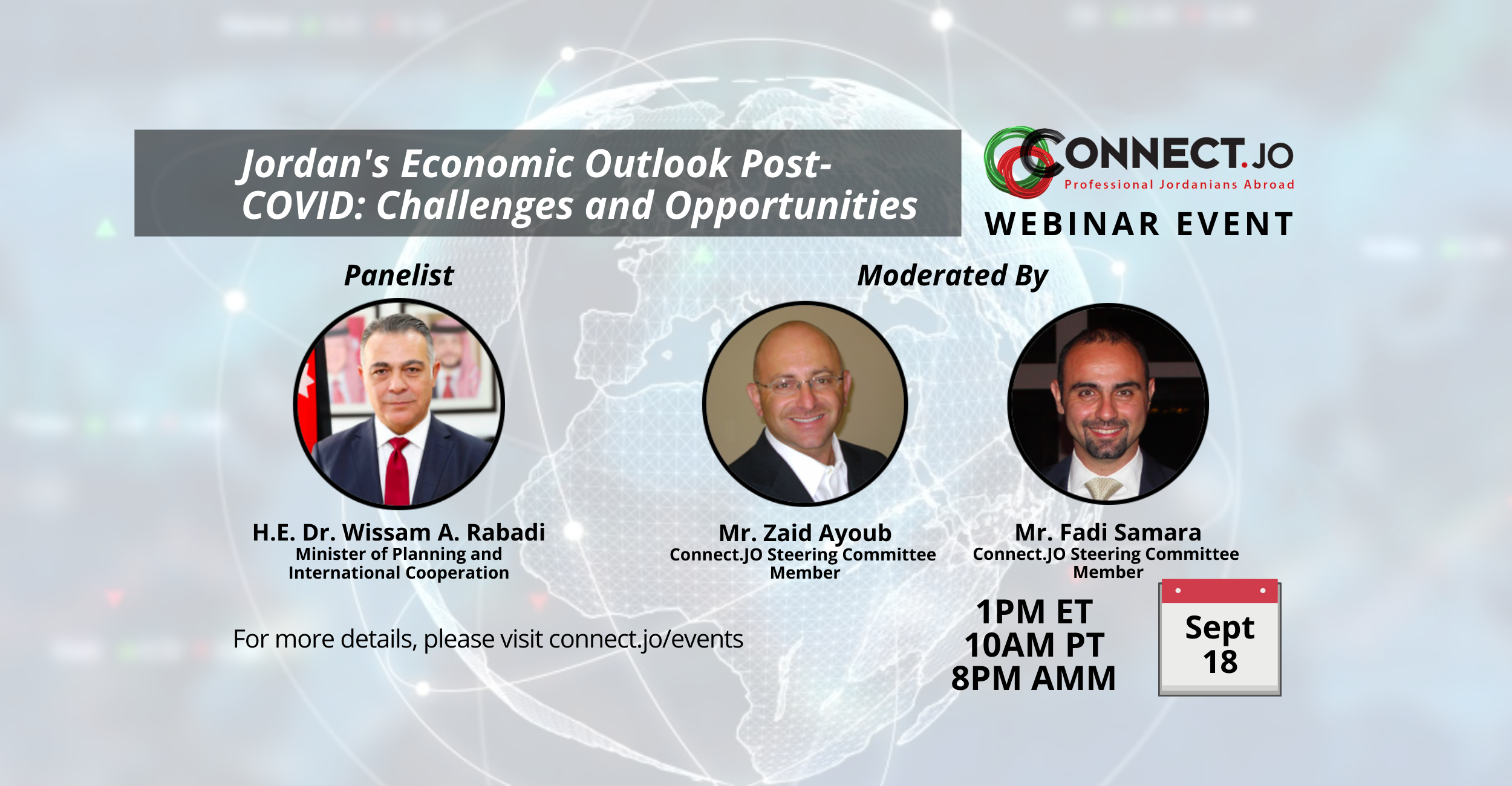 Jordan's Economic Outlook Post-COVID: Challenges and Opportunities

CONNECT.JO
Professional Jordanians Abroad
WEBINAR EVENT

Panelist

H.E. Dr. Wissam A. Rabadi
Minister of Planning and International Cooperation

Moderated By

Mr. Zaid Ayoub
Connect.JO Steering Committee Member

Mr. Fadi Samara
Connect.JO Steering Committee Member

For more details, please visit connect.jo/events

1PM ET
10AM PT
8PM AMM

Sept
18